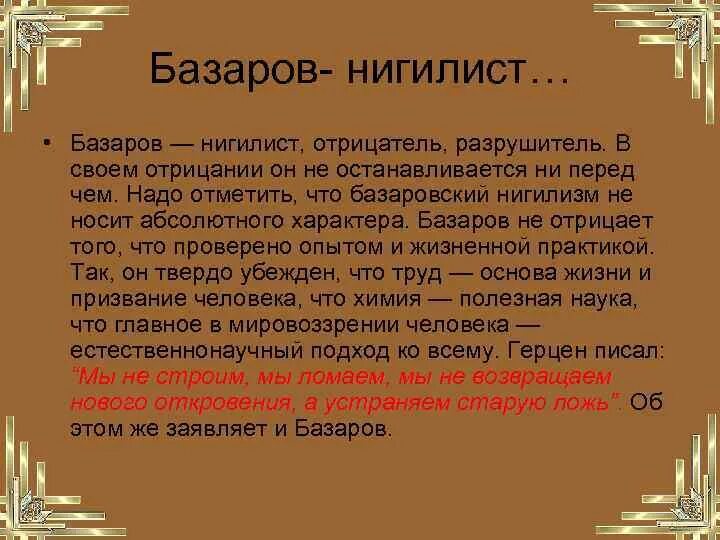 Базаров- нигилист…

• Базаров — нигилист, отрицатель, разрушитель. В своем отрицании он не останавливается ни перед чем. Надо отметить, что базаровский нигилизм не носит абсолютного характера. Базаров не отрицает того, что проверено опытом и жизненной практикой. Так, он твердо убежден, что труд — основа жизни и призвание человека, что химия — полезная наука, что главное в мировоззрении человека — естественнонаучный подход ко всему. Герцен писал: "Мы не строим, мы ломаем, мы не возвращаем нового откровения, а устраняем старую ложь". Об этом же заявляет и Базаров.